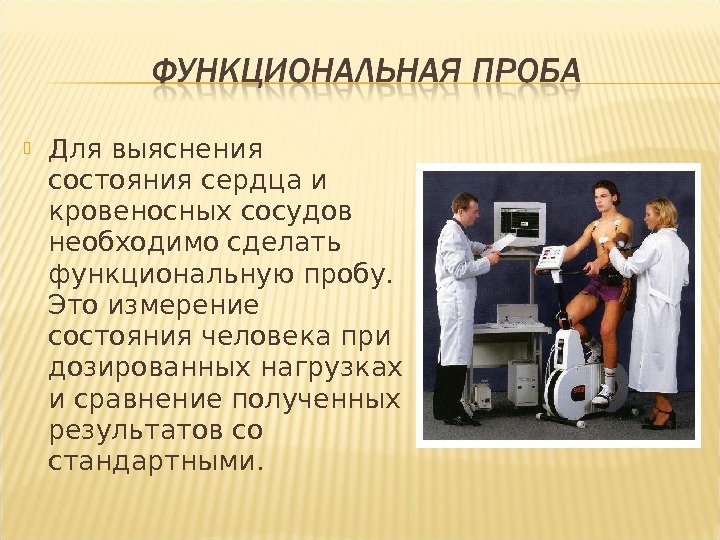 ФУНКЦИОНАЛЬНАЯ ПРОБА

Для выяснения состояния сердца и кровеносных сосудов необходимо сделать функциональную пробу. Это измерение состояния человека при дозированных нагрузках и сравнение полученных результатов со стандартными.